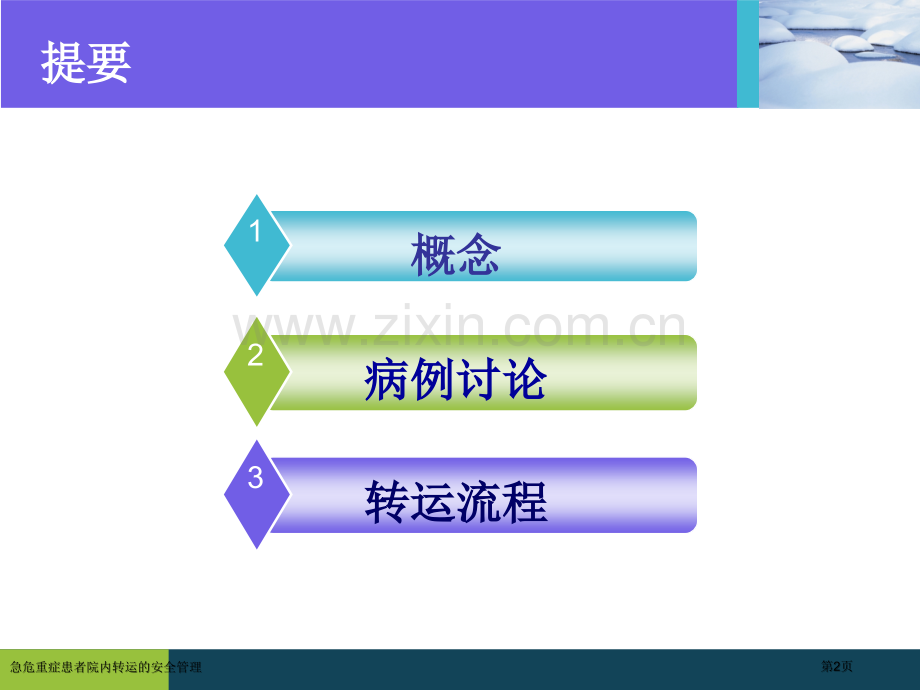 提要

1
概念

www.zixin.com.cn

2
病例讨论

3
转运流程

急危重症患者院内转运的安全管理

第2页